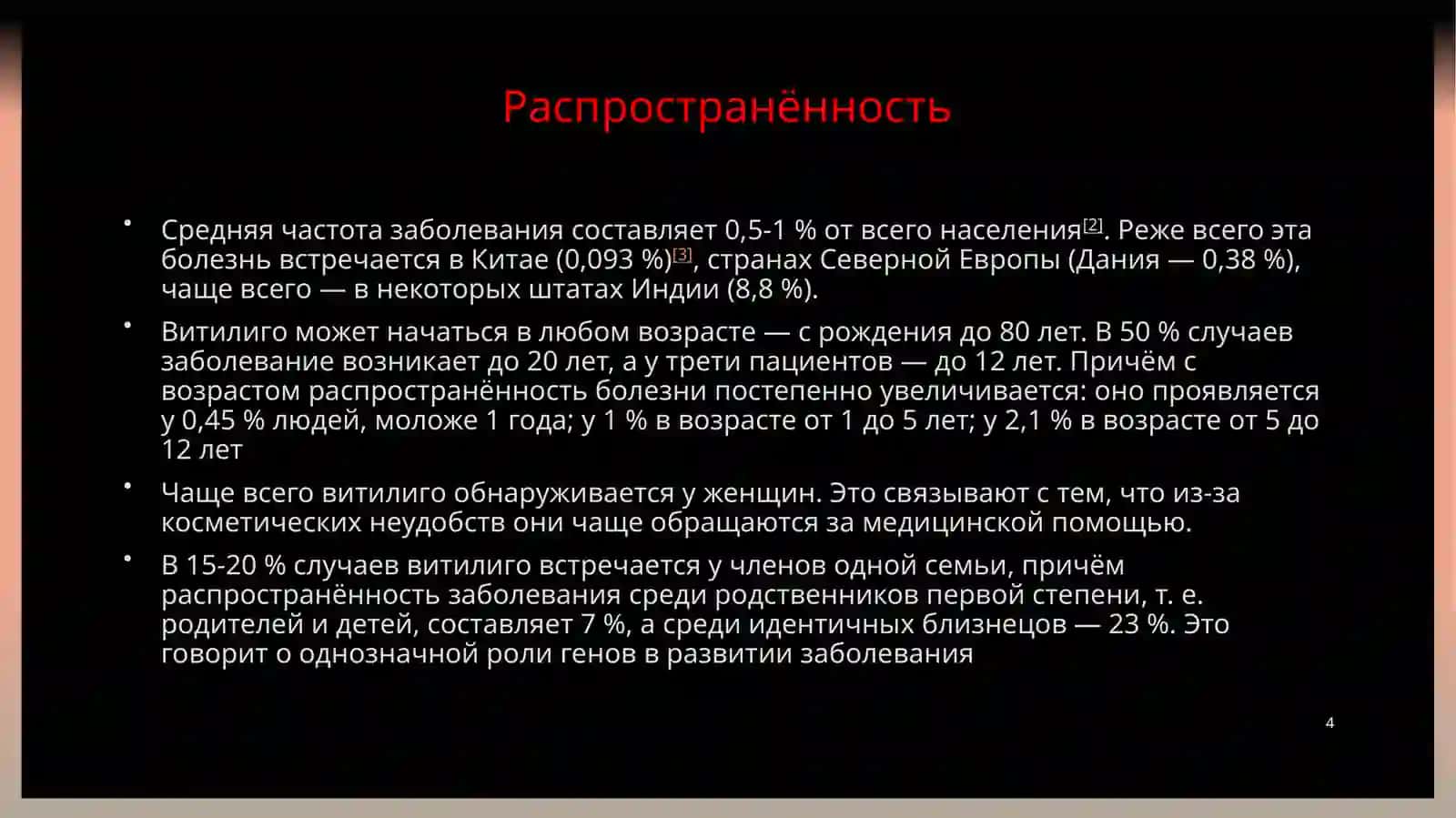 Распространённость

• Средняя частота заболевания составляет 0,5-1 % от всего населения[2]. Реже всего эта болезнь встречается в Китае (0,093 %)[3], странах Северной Европы (Дания — 0,38 %), чаще всего — в некоторых штатах Индии (8,8 %).

• Витилиго может начаться в любом возрасте — с рождения до 80 лет. В 50 % случаев заболевание возникает до 20 лет, а у трети пациентов — до 12 лет. Причём с возрастом распространённость болезни постепенно увеличивается: оно проявляется у 0,45 % людей, моложе 1 года; у 1 % в возрасте от 1 до 5 лет; у 2,1 % в возрасте от 5 до 12 лет

• Чаще всего витилиго обнаруживается у женщин. Это связывают с тем, что из-за косметических неудобств они чаще обращаются за медицинской помощью.

• В 15-20 % случаев витилиго встречается у членов одной семьи, причём распространённость заболевания среди родственников первой степени, т. е. родителей и детей, составляет 7 %, а среди идентичных близнецов — 23 %. Это говорит о однозначной роли генов в развитии заболевания

4